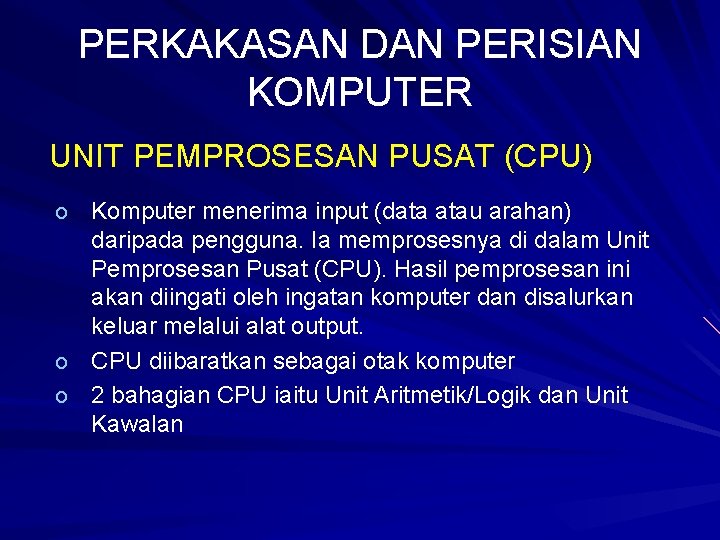 PERKAKASAN DAN PERISIAN KOMPUTER

UNIT PEMPROSESAN PUSAT (CPU)

o Komputer menerima input (data atau arahan) daripada pengguna. Ia memprosesnya di dalam Unit Pemprosesan Pusat (CPU). Hasil pemprosesan ini akan diingati oleh ingatan komputer dan disalurkan keluar melalui alat output.

o CPU diibaratkan sebagai otak komputer

o 2 bahagian CPU iaitu Unit Aritmetik/Logik dan Unit Kawalan